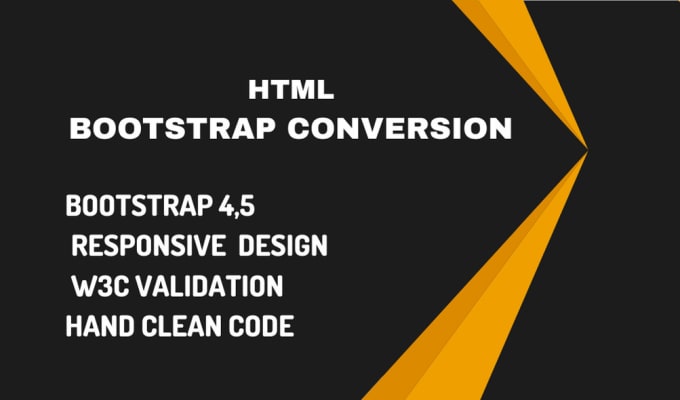 HTML
BOOTSTRAP CONVERSION

BOOTSTRAP 4,5
RESPONSIVE DESIGN
W3C VALIDATION
HAND CLEAN CODE